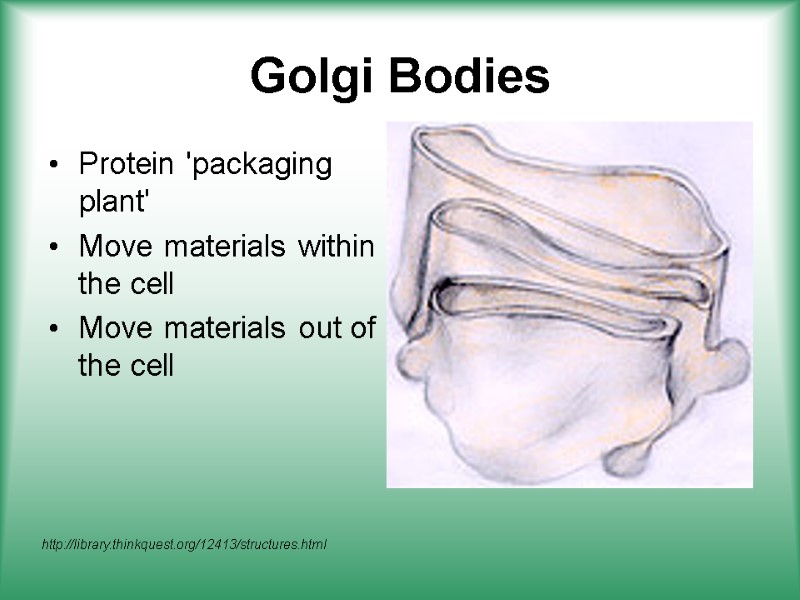 Golgi Bodies

• Protein 'packaging plant'
• Move materials within the cell
• Move materials out of the cell

http://library.thinkquest.org/12413/structures.html